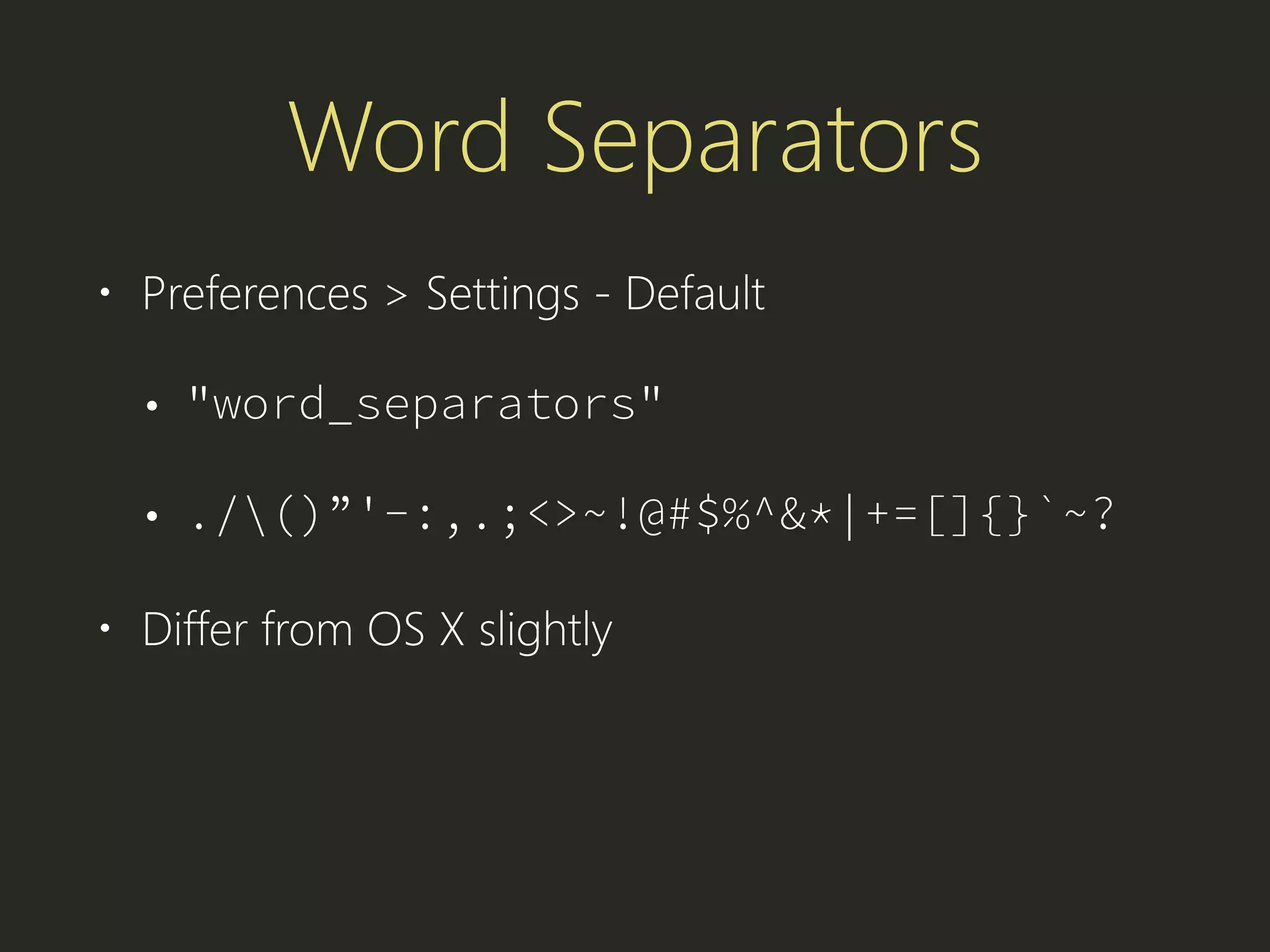 Word Separators

• Preferences > Settings - Default

• "word_separators"

• ./\()”'-:,.;<>~!@#$%^&*|+=[]{}`~?

• Differ from OS X slightly